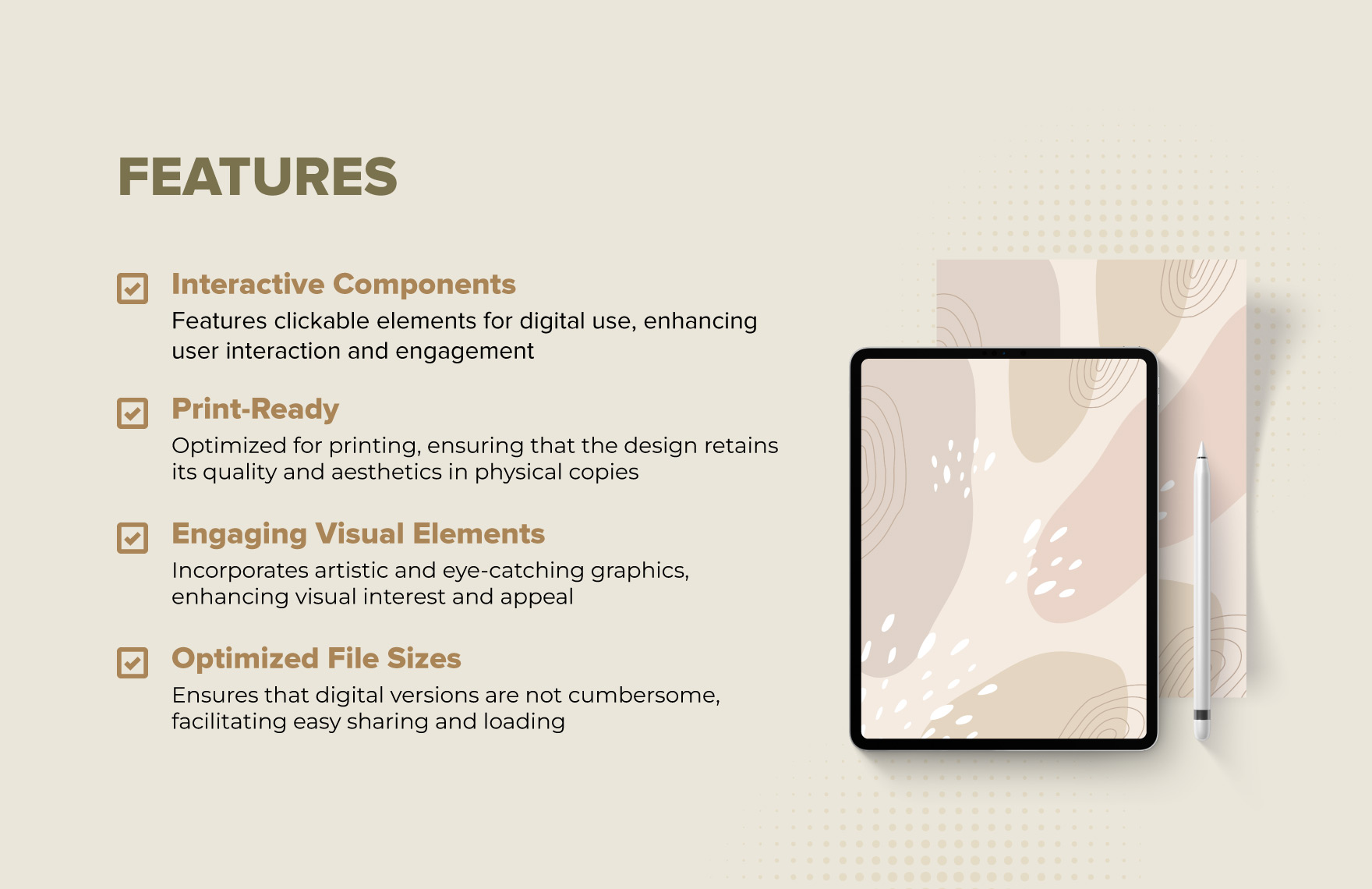 FEATURES

Interactive Components
Features clickable elements for digital use, enhancing user interaction and engagement

Print-Ready
Optimized for printing, ensuring that the design retains its quality and aesthetics in physical copies

Engaging Visual Elements
Incorporates artistic and eye-catching graphics, enhancing visual interest and appeal

Optimized File Sizes
Ensures that digital versions are not cumbersome, facilitating easy sharing and loading